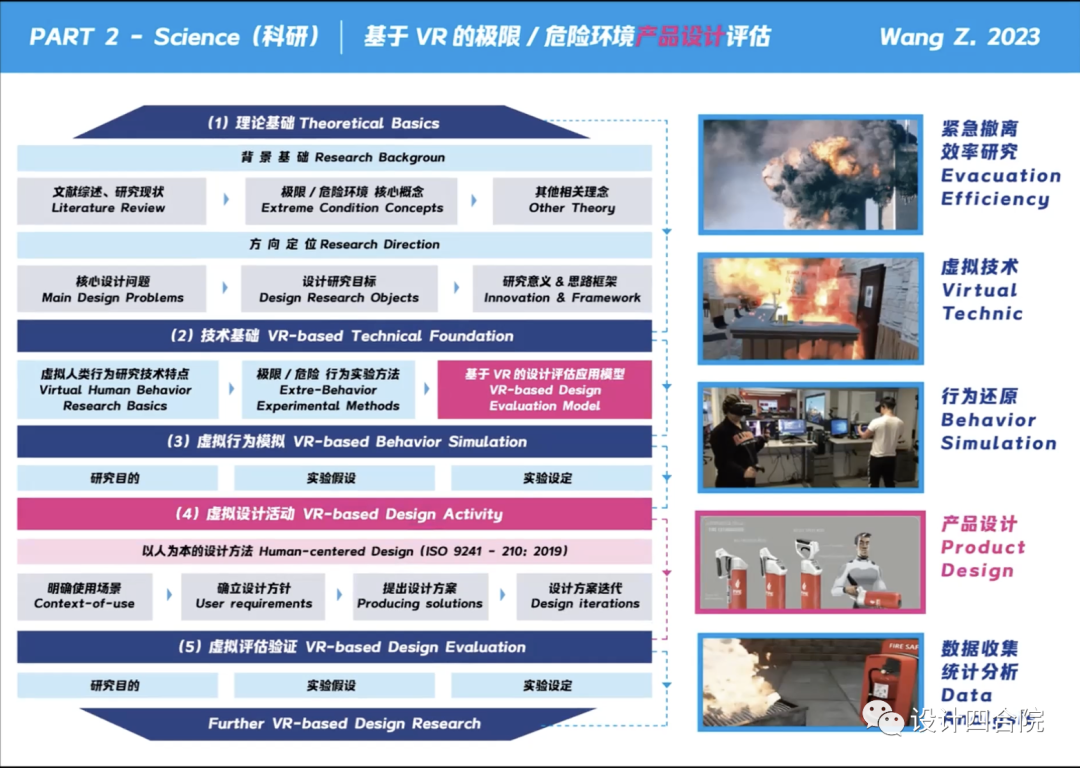 PART 2 - Science（科研） | 基于 VR 的极限 / 危险环境产品设计评估 Wang Z. 2023

(1) 理论基础 Theoretical Basics

背 景 基 础 Research Backgroun

文献综述、研究现状
Literature Review

极限 / 危险环境 核心概念
Extreme Condition Concepts

其他相关理念
Other Theory

方 向 定 位 Research Direction

核心设计问题
Main Design Problems

设计研究目标
Design Research Objects

研究意义 & 思路框架
Innovation & Framework

(2) 技术基础 VR-based Technical Foundation

虚拟人类行为研究技术特点
Virtual Human Behavior Research Basics

极限 / 危险 行为实验方法
Extre-Behavior Experimental Methods

基于 VR 的设计评估应用模型
VR-based Design Evaluation Model

(3) 虚拟行为模拟 VR-based Behavior Simulation

研究目的

实验假设

实验设定

(4) 虚拟设计活动 VR-based Design Activity

以人为本的设计方法 Human-centered Design (ISO 9241 - 210: 2019)

明确使用场景
Context-of-use

确立设计方针
User requirements

提出设计方案
Producing solutions

设计方案迭代
Design iterations

(5) 虚拟评估验证 VR-based Design Evaluation

研究目的

实验假设

实验设定

Further VR-based Design Research

紧急撤离
效率研究
Evacuation
Efficiency

虚拟技术
Virtual
Technic

行为还原
Behavior
Simulation

产品设计
Product
Design

数据收集
统计分析
Data

FIRE SAF

设计四合院